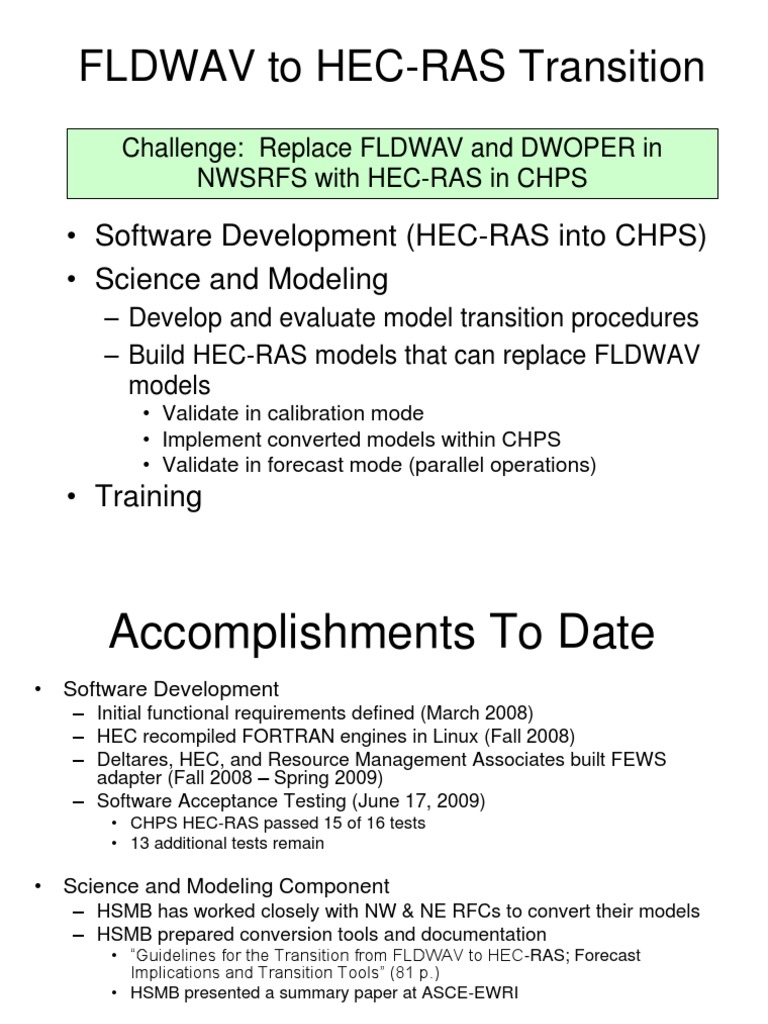 FLDWAV to HEC-RAS Transition

Challenge: Replace FLDWAV and DWOPER in NWSRFS with HEC-RAS in CHPS

• Software Development (HEC-RAS into CHPS)
• Science and Modeling
– Develop and evaluate model transition procedures
– Build HEC-RAS models that can replace FLDWAV models
• Validate in calibration mode
• Implement converted models within CHPS
• Validate in forecast mode (parallel operations)
• Training

Accomplishments To Date

• Software Development
– Initial functional requirements defined (March 2008)
– HEC recompiled FORTRAN engines in Linux (Fall 2008)
– Deltares, HEC, and Resource Management Associates built FEWS adapter (Fall 2008 – Spring 2009)
– Software Acceptance Testing (June 17, 2009)
• CHPS HEC-RAS passed 15 of 16 tests
• 13 additional tests remain

• Science and Modeling Component
– HSMB has worked closely with NW & NE RFCs to convert their models
– HSMB prepared conversion tools and documentation
• "Guidelines for the Transition from FLDWAV to HEC-RAS; Forecast Implications and Transition Tools" (81 p.)
• HSMB presented a summary paper at ASCE-EWRI